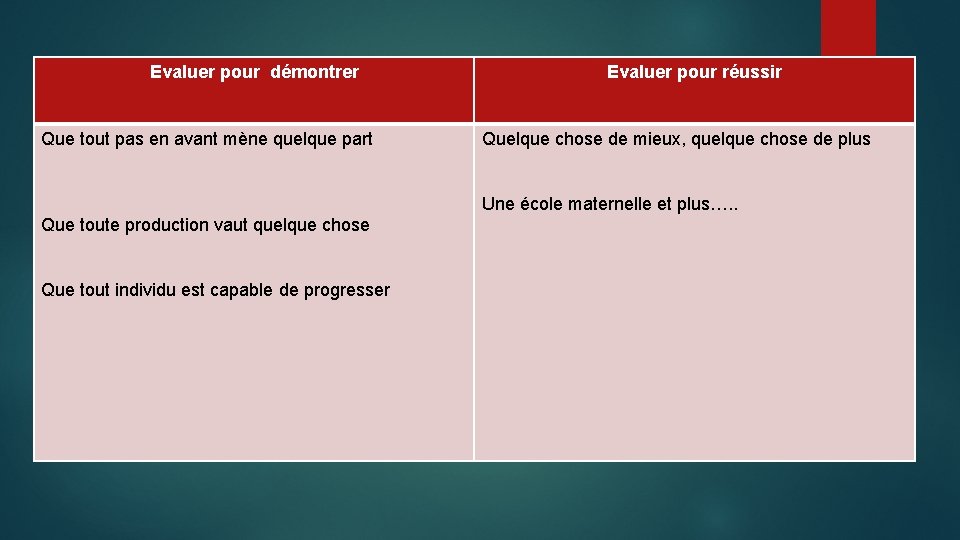 | Evaluer pour démontrer | Evaluer pour réussir |
|---|---|
| Que tout pas en avant mène quelque part<br><br>Que toute production vaut quelque chose<br><br>Que tout individu est capable de progresser | Quelque chose de mieux, quelque chose de plus<br><br>Une école maternelle et plus….. |